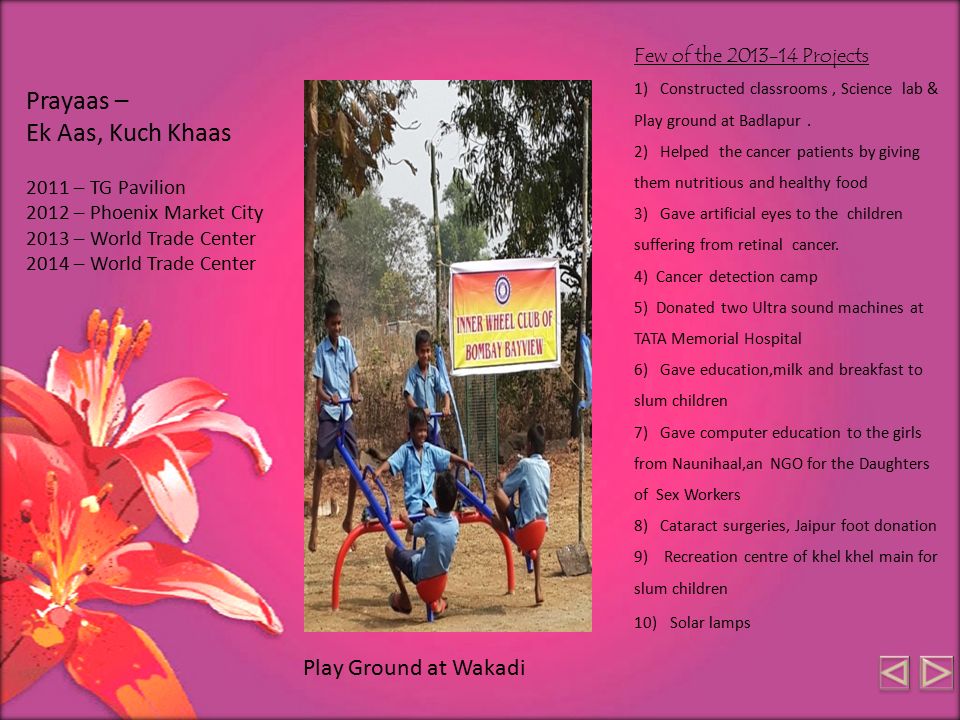 Prayaas –
Ek Aas, Kuch Khaas

2011 – TG Pavilion
2012 – Phoenix Market City
2013 – World Trade Center
2014 – World Trade Center

INNER WHEEL CLUB OF BOMBAY BAYVIEW

Play Ground at Wakadi

Few of the 2013-14 Projects

1) Constructed classrooms , Science lab & Play ground at Badlapur .

2) Helped the cancer patients by giving them nutritious and healthy food

3) Gave artificial eyes to the children suffering from retinal cancer.

4) Cancer detection camp

5) Donated two Ultra sound machines at TATA Memorial Hospital

6) Gave education,milk and breakfast to slum children

7) Gave computer education to the girls from Naunihaal,an NGO for the Daughters of Sex Workers

8) Cataract surgeries, Jaipur foot donation

9) Recreation centre of khel khel main for slum children

10) Solar lamps